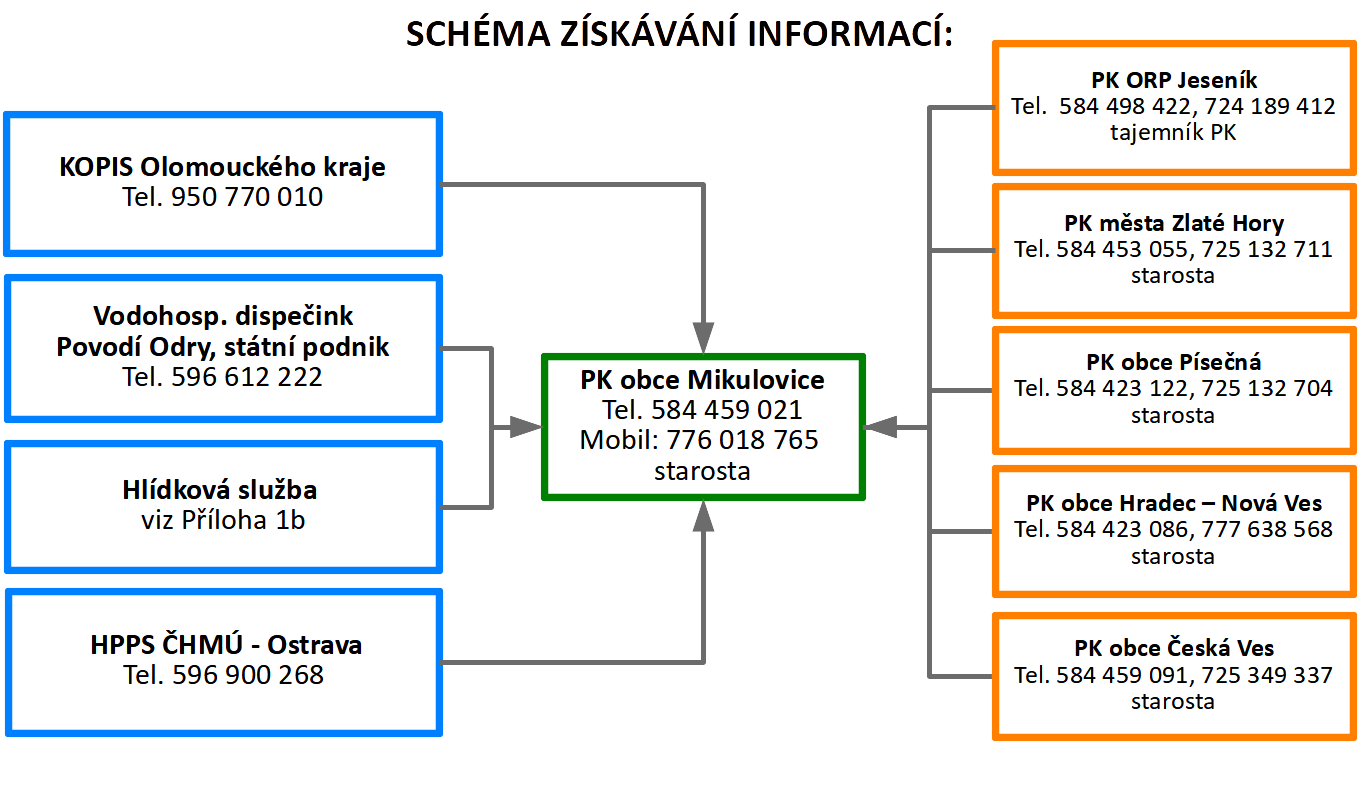 SCHÉMA ZÍSKÁVÁNÍ INFORMACÍ:

KOPIS Olomouckého kraje
Tel. 950 770 010

Vodohosp. dispečink
Povodí Odry, státní podnik
Tel. 596 612 222

Hlídková služba
viz Příloha 1b

HPPS ČHMÚ - Ostrava
Tel. 596 900 268

PK obce Mikulovice
Tel. 584 459 021
Mobil: 776 018 765
starosta

PK ORP Jeseník
Tel. 584 498 422, 724 189 412
tajemník PK

PK města Zlaté Hory
Tel. 584 453 055, 725 132 711
starosta

PK obce Písečná
Tel. 584 423 122, 725 132 704
starosta

PK obce Hradec – Nová Ves
Tel. 584 423 086, 777 638 568
starosta

PK obce Česká Ves
Tel. 584 459 091, 725 349 337
starosta